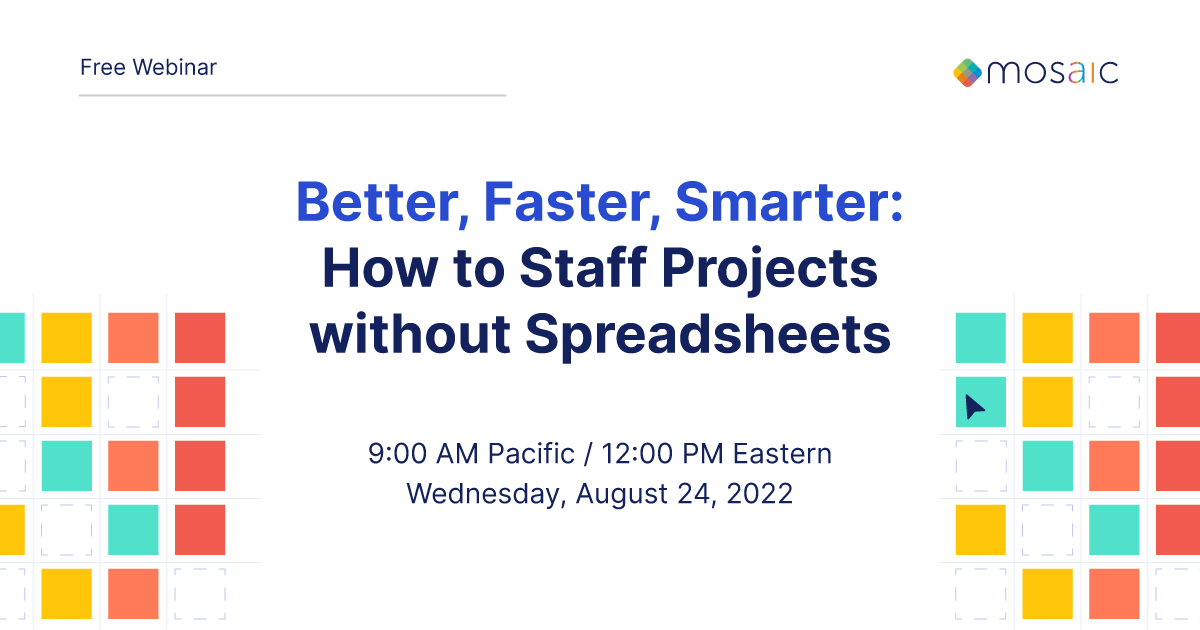 Free Webinar

mosaic

Better, Faster, Smarter: How to Staff Projects without Spreadsheets

9:00 AM Pacific / 12:00 PM Eastern
Wednesday, August 24, 2022